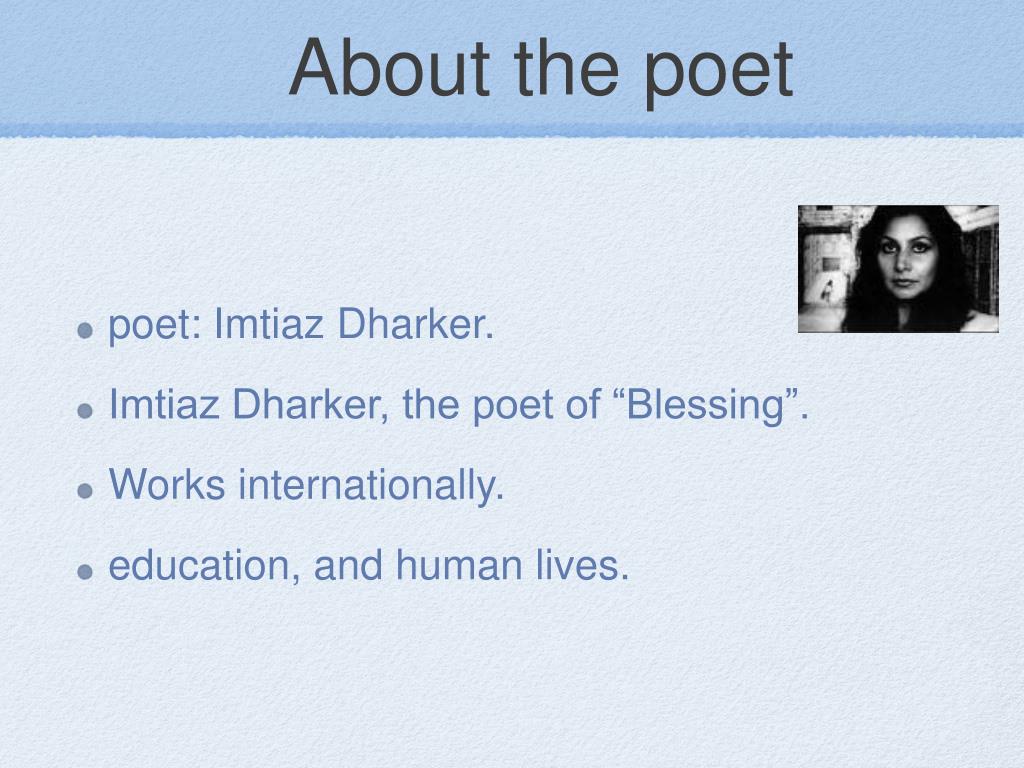 About the poet

- poet: Imtiaz Dharker.
- Imtiaz Dharker, the poet of “Blessing”.
- Works internationally.
- education, and human lives.